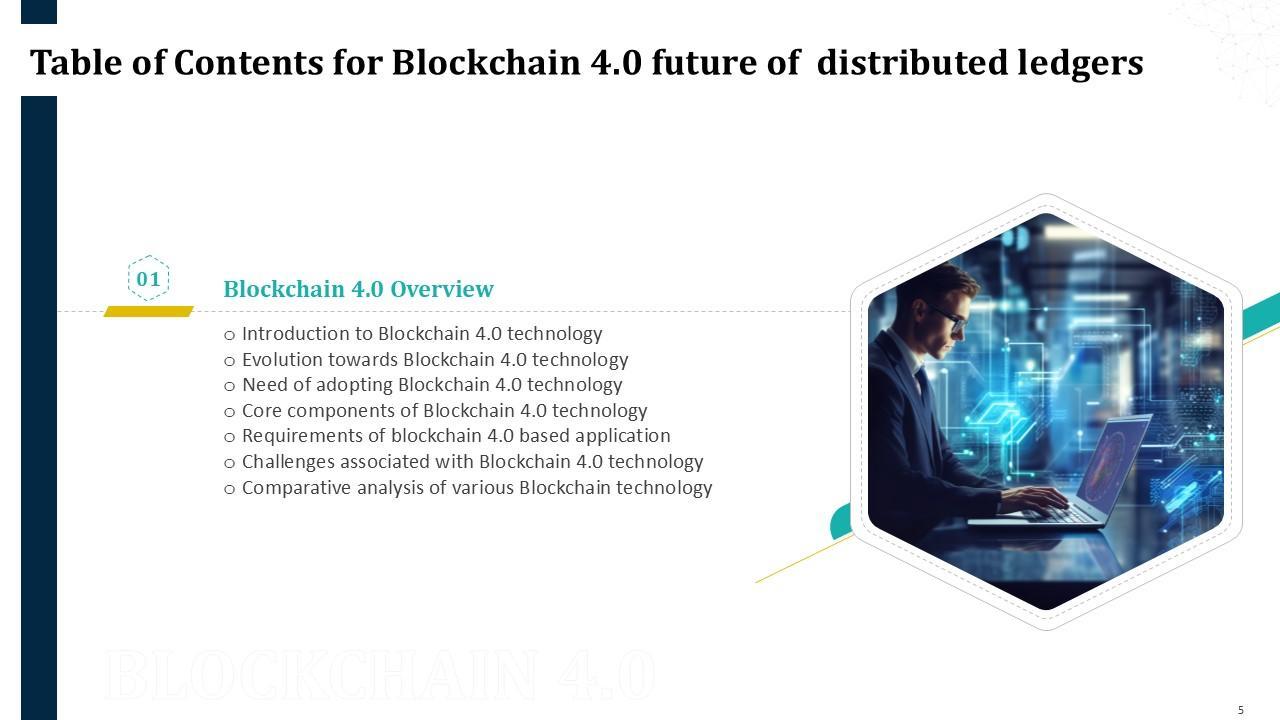 Table of Contents for Blockchain 4.0 future of distributed ledgers

01

Blockchain 4.0 Overview

o Introduction to Blockchain 4.0 technology
o Evolution towards Blockchain 4.0 technology
o Need of adopting Blockchain 4.0 technology
o Core components of Blockchain 4.0 technology
o Requirements of blockchain 4.0 based application
o Challenges associated with Blockchain 4.0 technology
o Comparative analysis of various Blockchain technology

BLOCKCHAIN 4.0

5